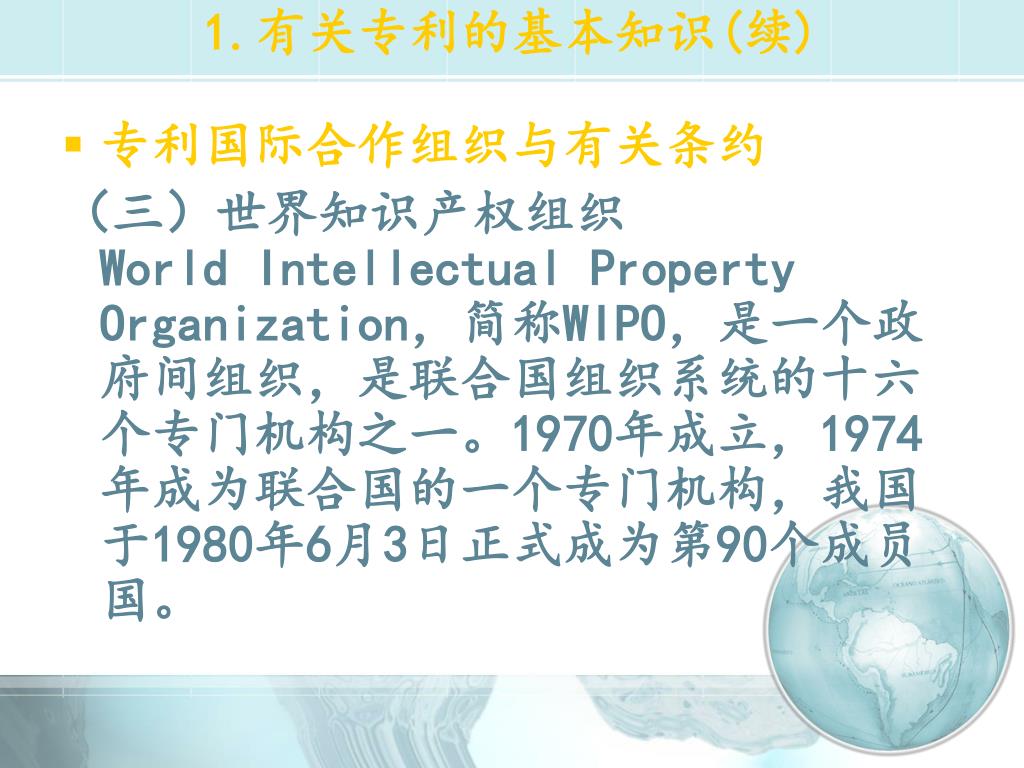 1.有关专利的基本知识(续)

专利国际合作组织与有关条约

（三）世界知识产权组织 World Intellectual Property Organization，简称WIPO，是一个政府间组织，是联合国组织系统的十六个专门机构之一。1970年成立，1974年成为联合国的一个专门机构，我国于1980年6月3日正式成为第90个成员国。